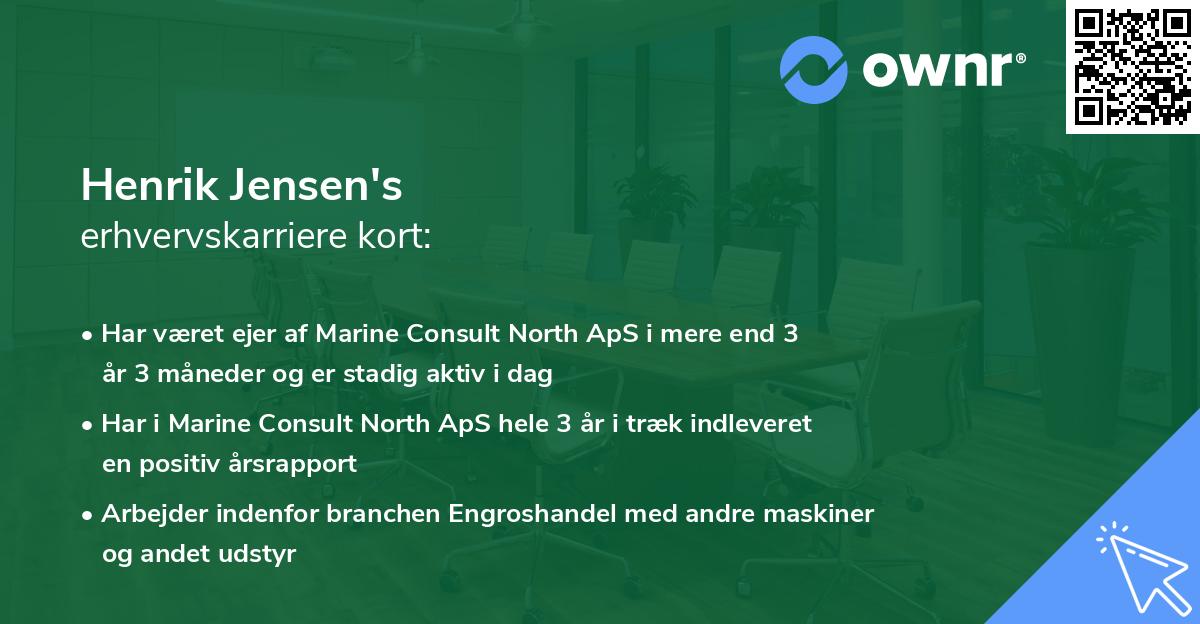 ownr®

Henrik Jensen's
erhvervskarriere kort:

• Har været ejer af Marine Consult North ApS i mere end 3 år 3 måneder og er stadig aktiv i dag

• Har i Marine Consult North ApS hele 3 år i træk indleveret en positiv årsrapport

• Arbejder indenfor branchen Engroshandel med andre maskiner og andet udstyr